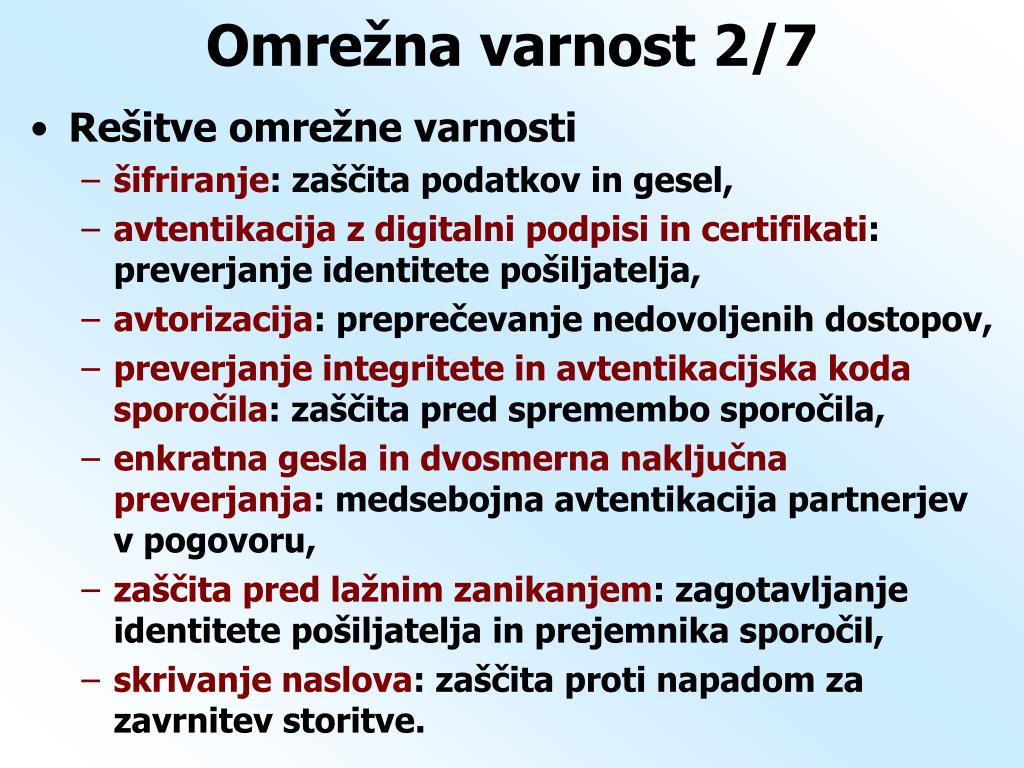 Omrežna varnost 2/7

• Rešitve omrežne varnosti
– šifriranje: zaščita podatkov in gesel,
– avtentikacija z digitalni podpisi in certifikati: preverjanje identitete pošiljatelja,
– avtorizacija: preprečevanje nedovoljenih dostopov,
– preverjanje integritete in avtentikacijska koda sporočila: zaščita pred spremembo sporočila,
– enkratna gesla in dvosmerna naključna preverjanja: medsebojna avtentikacija partnerjev v pogovoru,
– zaščita pred lažnim zanikanjem: zagotavljanje identitete pošiljatelja in prejemnika sporočil,
– skrivanje naslova: zaščita proti napadom za zavrnitev storitve.